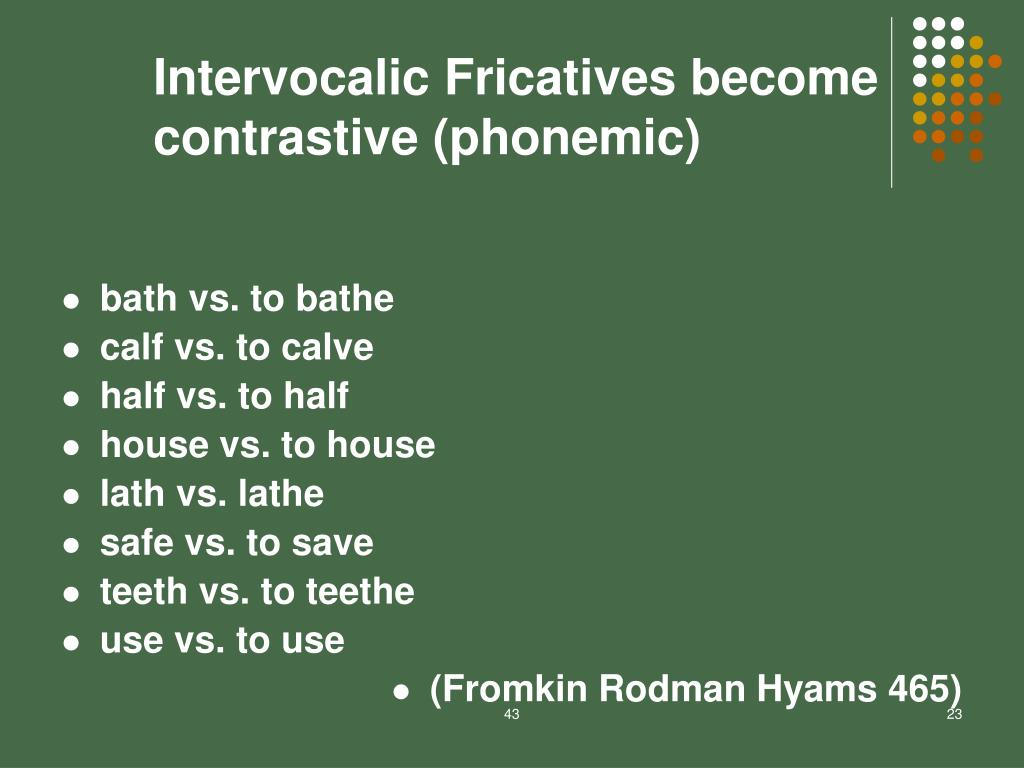 Intervocalic Fricatives become contrastive (phonemic)

- bath vs. to bathe
- calf vs. to calve
- half vs. to half
- house vs. to house
- lath vs. lathe
- safe vs. to save
- teeth vs. to teethe
- use vs. to use

- (Fromkin Rodman Hyams 465)

43

23